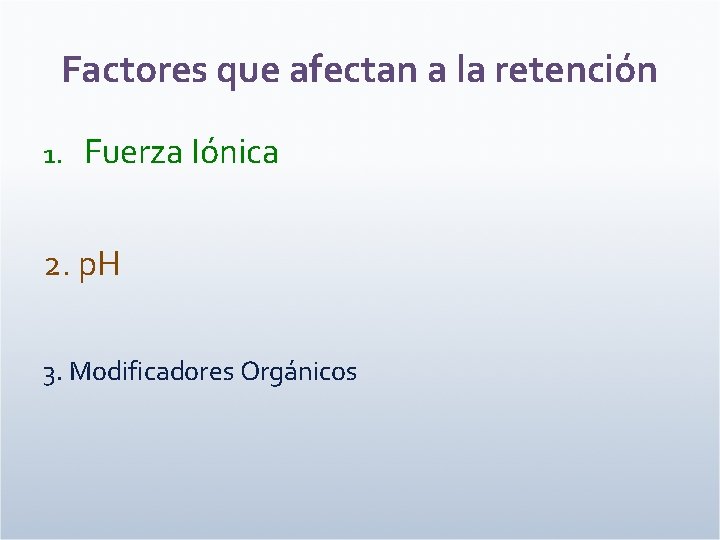 Factores que afectan a la retención

1. Fuerza Iónica

2. pH

3. Modificadores Orgánicos